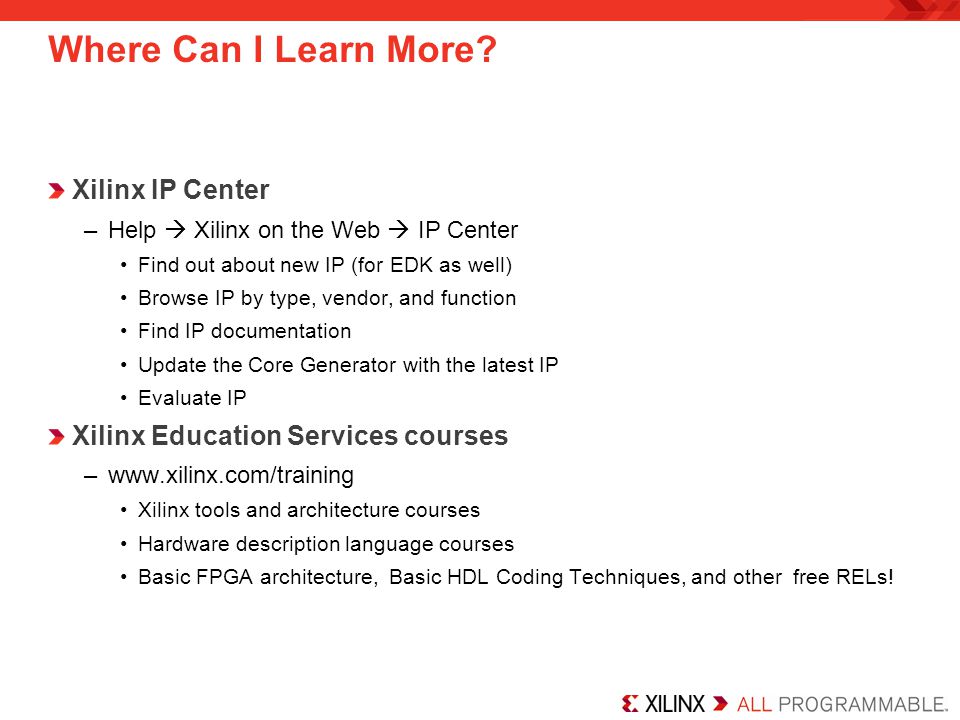 Where Can I Learn More?

Xilinx IP Center

– Help → Xilinx on the Web → IP Center

• Find out about new IP (for EDK as well)

• Browse IP by type, vendor, and function

• Find IP documentation

• Update the Core Generator with the latest IP

• Evaluate IP

Xilinx Education Services courses

– www.xilinx.com/training

• Xilinx tools and architecture courses

• Hardware description language courses

• Basic FPGA architecture, Basic HDL Coding Techniques, and other free RELs!

XILINX ALL PROGRAMMABLE.